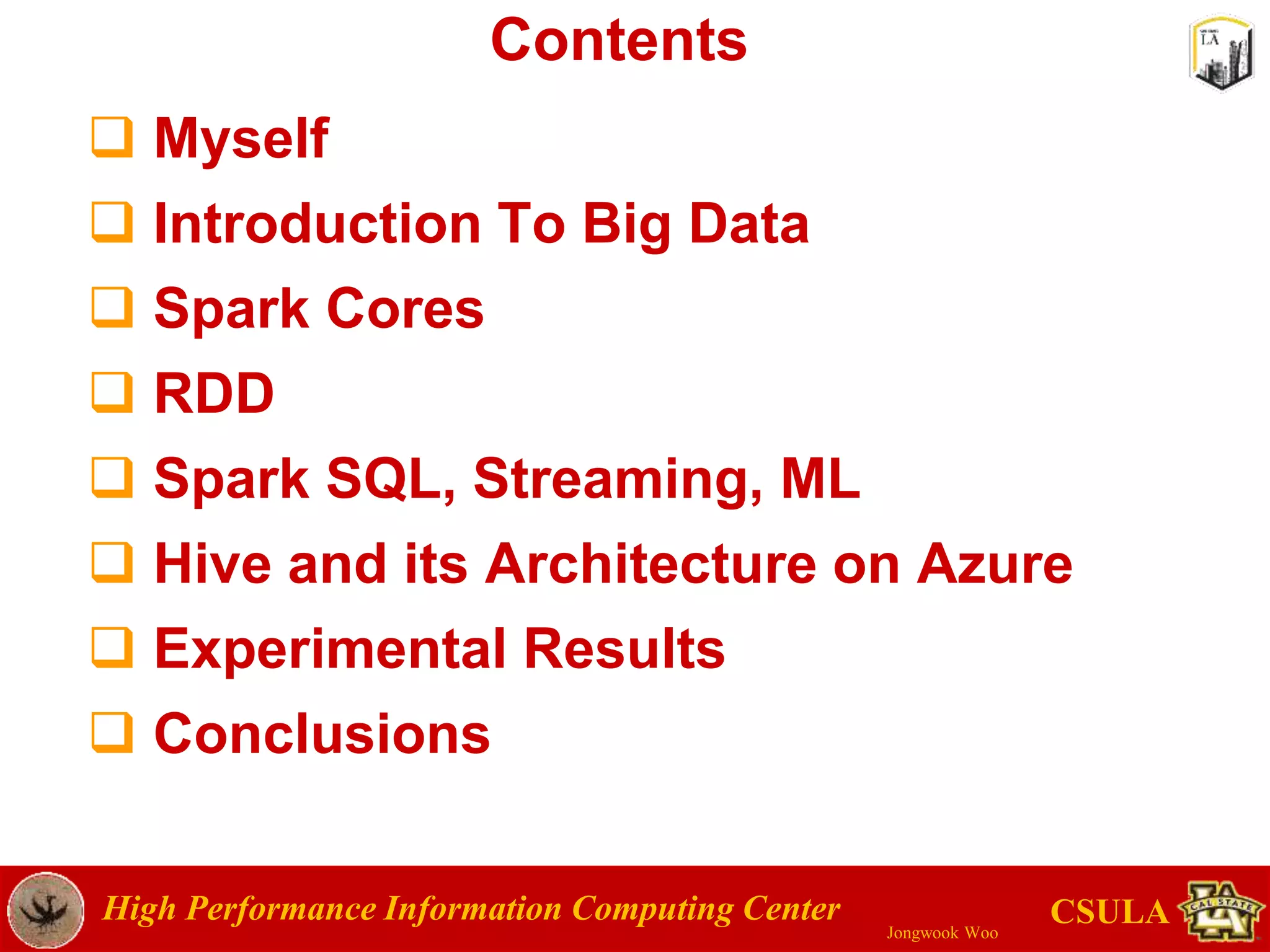 Contents

LA

❑ Myself
❑ Introduction To Big Data
❑ Spark Cores
❑ RDD
❑ Spark SQL, Streaming, ML
❑ Hive and its Architecture on Azure
❑ Experimental Results
❑ Conclusions

High Performance Information Computing Center

Jongwook Woo

CSULA

CAL STATE LA